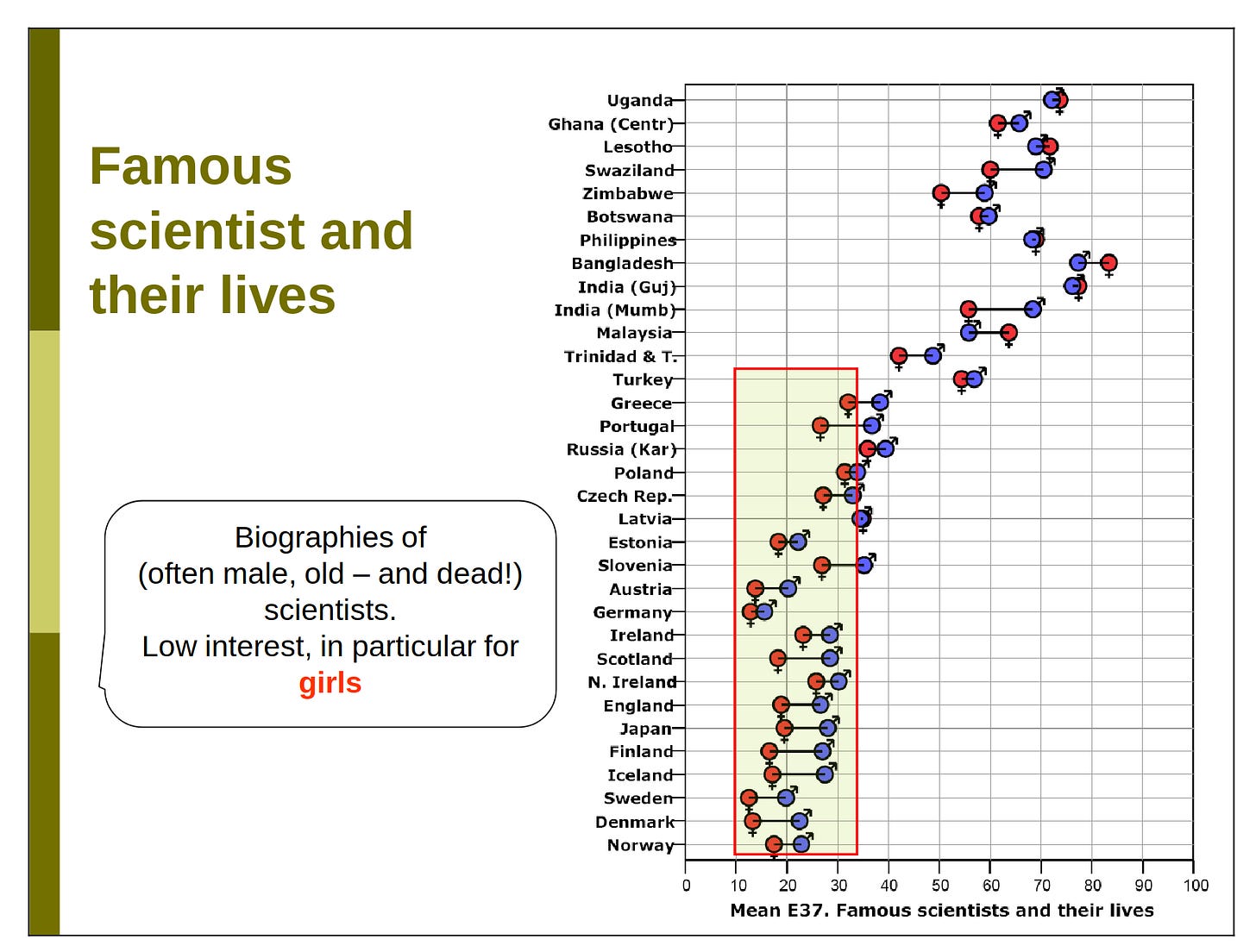 Famous scientist and their lives

Biographies of
(often male, old – and dead!)
scientists.
Low interest, in particular for
girls

Uganda
Ghana (Centr)
Lesotho
Swaziland
Zimbabwe
Botswana
Philippines
Bangladesh
India (Guj)
India (Mumb)
Malaysia
Trinidad & T.
Turkey
Greece
Portugal
Russia (Kar)
Poland
Czech Rep.
Latvia
Estonia
Slovenia
Austria
Germany
Ireland
Scotland
N. Ireland
England
Japan
Finland
Iceland
Sweden
Denmark
Norway

0 10 20 30 40 50 60 70 80 90 100
Mean E37. Famous scientists and their lives